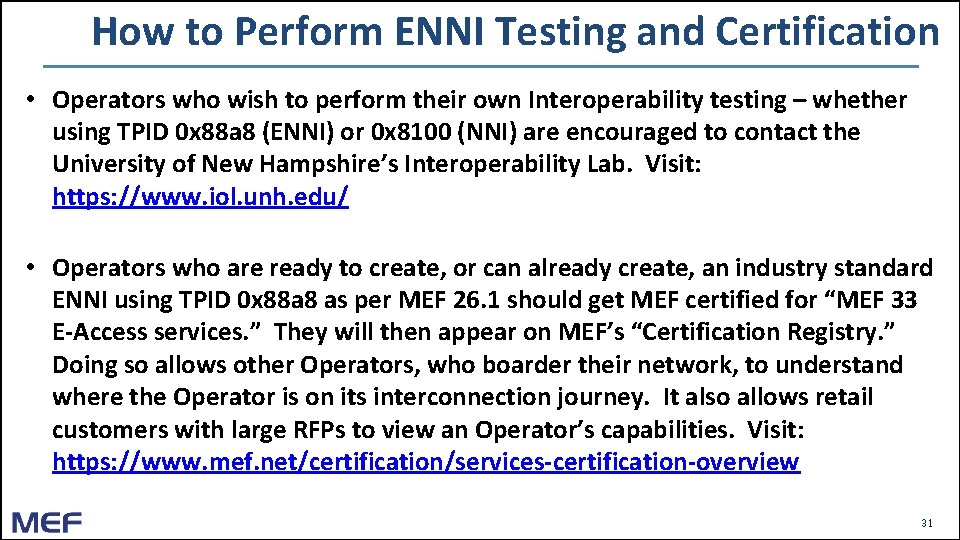 How to Perform ENNI Testing and Certification

• Operators who wish to perform their own Interoperability testing – whether using TPID 0x88a8 (ENNI) or 0x8100 (NNI) are encouraged to contact the University of New Hampshire's Interoperability Lab. Visit: https://www.iol.unh.edu/

• Operators who are ready to create, or can already create, an industry standard ENNI using TPID 0x88a8 as per MEF 26.1 should get MEF certified for "MEF 33 E-Access services." They will then appear on MEF's "Certification Registry." Doing so allows other Operators, who boarder their network, to understand where the Operator is on its interconnection journey. It also allows retail customers with large RFPs to view an Operator's capabilities. Visit: https://www.mef.net/certification/services-certification-overview

MEF

31